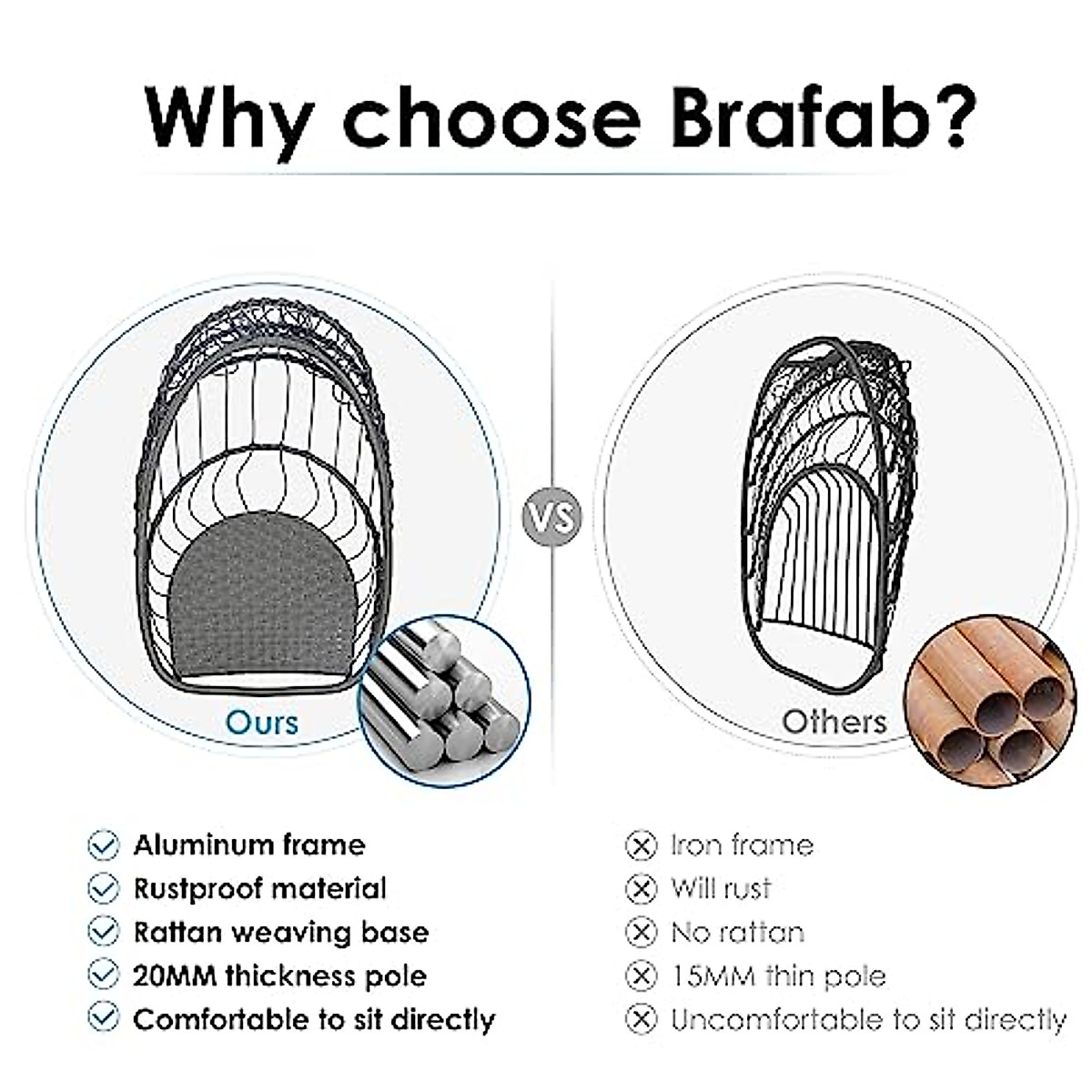 Why choose Brafab?

Ours

VS

Others

Aluminum frame
Rustproof material
Rattan weaving base
20MM thickness pole
Comfortable to sit directly

Iron frame
Will rust
No rattan
15MM thin pole
Uncomfortable to sit directly